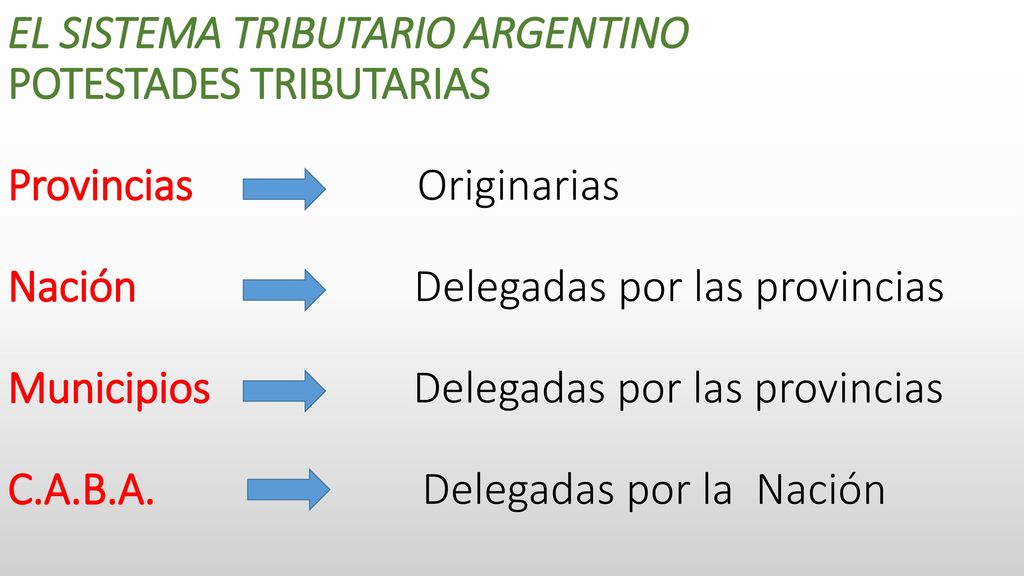 EL SISTEMA TRIBUTARIO ARGENTINO
POTESTADES TRIBUTARIAS

Provincias Originarias

Nación Delegadas por las provincias

Municipios Delegadas por las provincias

C.A.B.A. Delegadas por la Nación